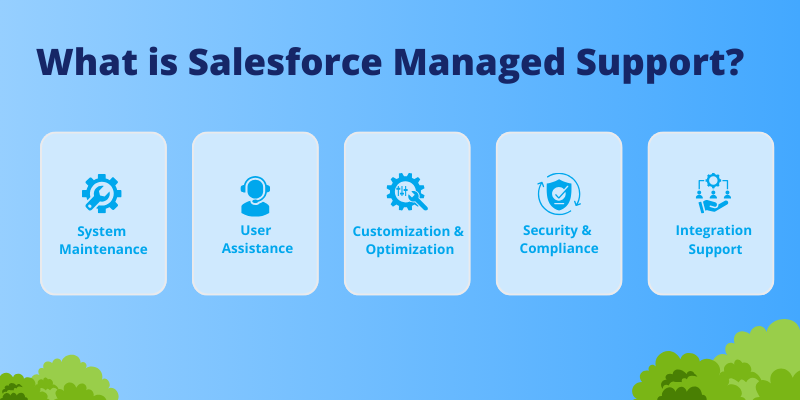 What is Salesforce Managed Support?

System Maintenance

User Assistance

Customization & Optimization

Security & Compliance

Integration Support